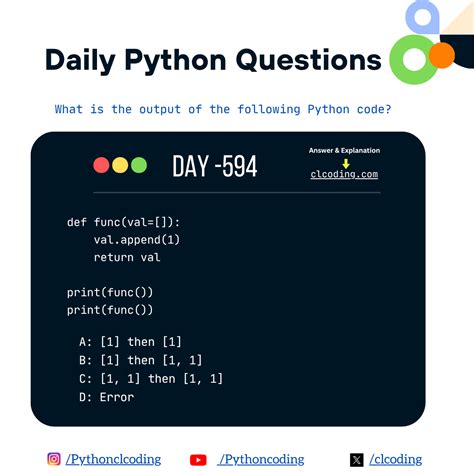 Daily Python Questions

What is the output of the following Python code?

DAY -594

Answer & Explanation
clcoding.com

def func(val=[]):
    val.append(1)
    return val

print(func())
print(func())

A: [1] then [1]
B: [1] then [1, 1]
C: [1, 1] then [1, 1]
D: Error

/Pythonclcoding
/Pythoncoding
/clcoding